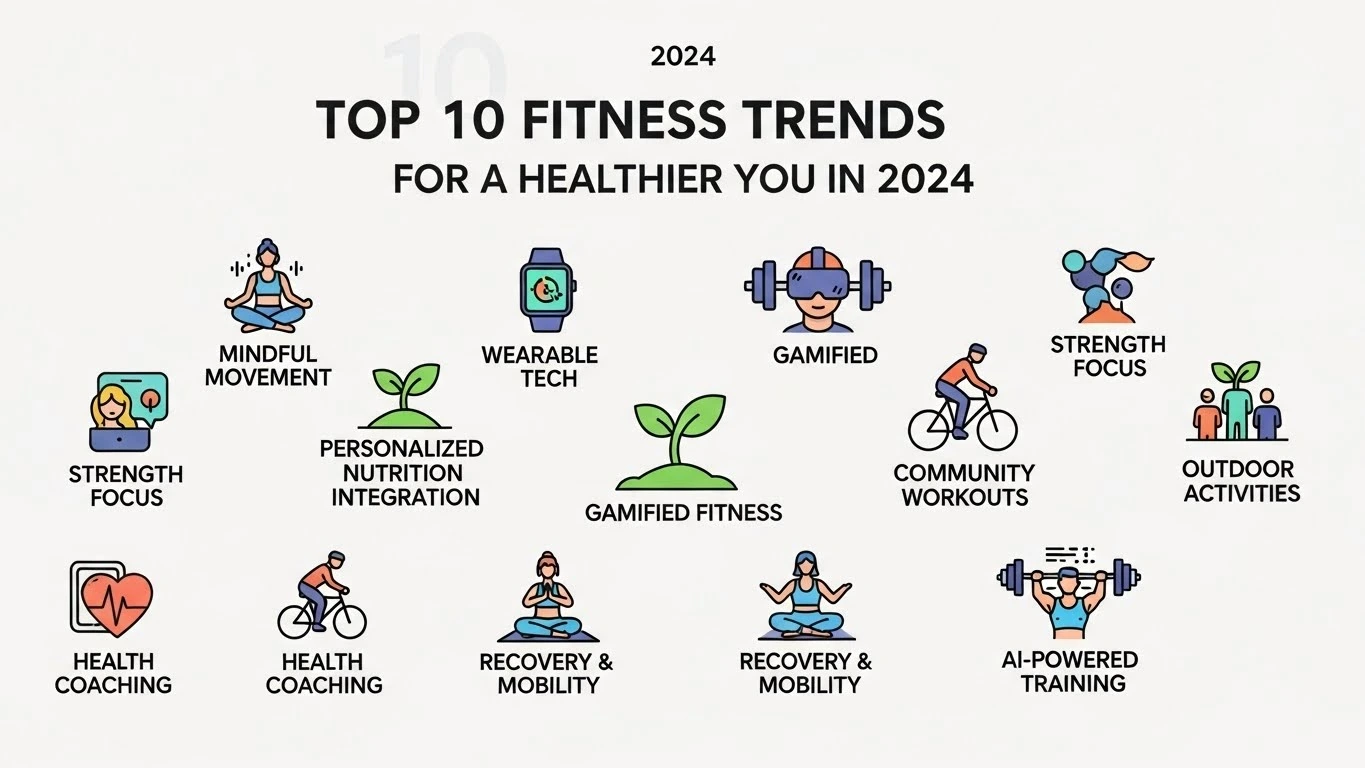 10

2024

TOP 10 FITNESS TRENDS

FOR A HEALTHIER YOU IN 2024

MINDFUL MOVEMENT

WEARABLE TECH

GAMIFIED

STRENGTH FOCUS

STRENGTH FOCUS

PERSONALIZED NUTRITION INTEGRATION

GAMIFIED FITNESS

COMMUNITY WORKOUTS

OUTDOOR ACTIVITIES

HEALTH COACHING

HEALTH COACHING

RECOVERY & MOBILITY

RECOVERY & MOBILITY

AI-POWERED TRAINING